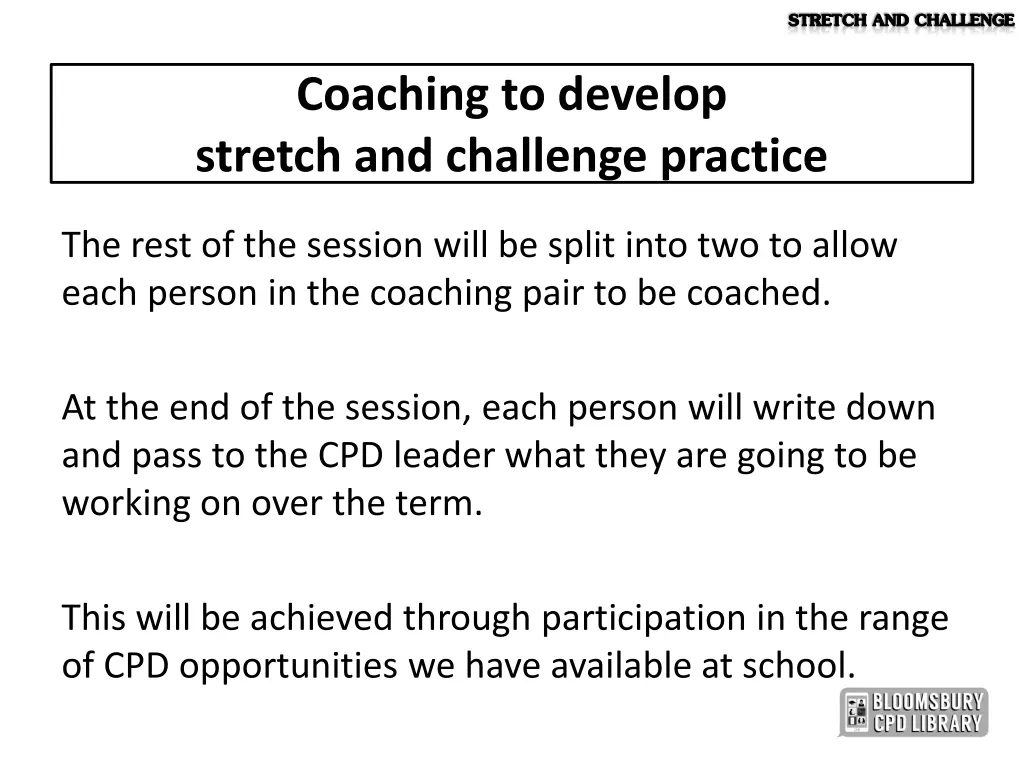 STRETCH AND CHALLENGE

Coaching to develop stretch and challenge practice

The rest of the session will be split into two to allow each person in the coaching pair to be coached.

At the end of the session, each person will write down and pass to the CPD leader what they are going to be working on over the term.

This will be achieved through participation in the range of CPD opportunities we have available at school.

BLOOMSBURY CPD LIBRARY